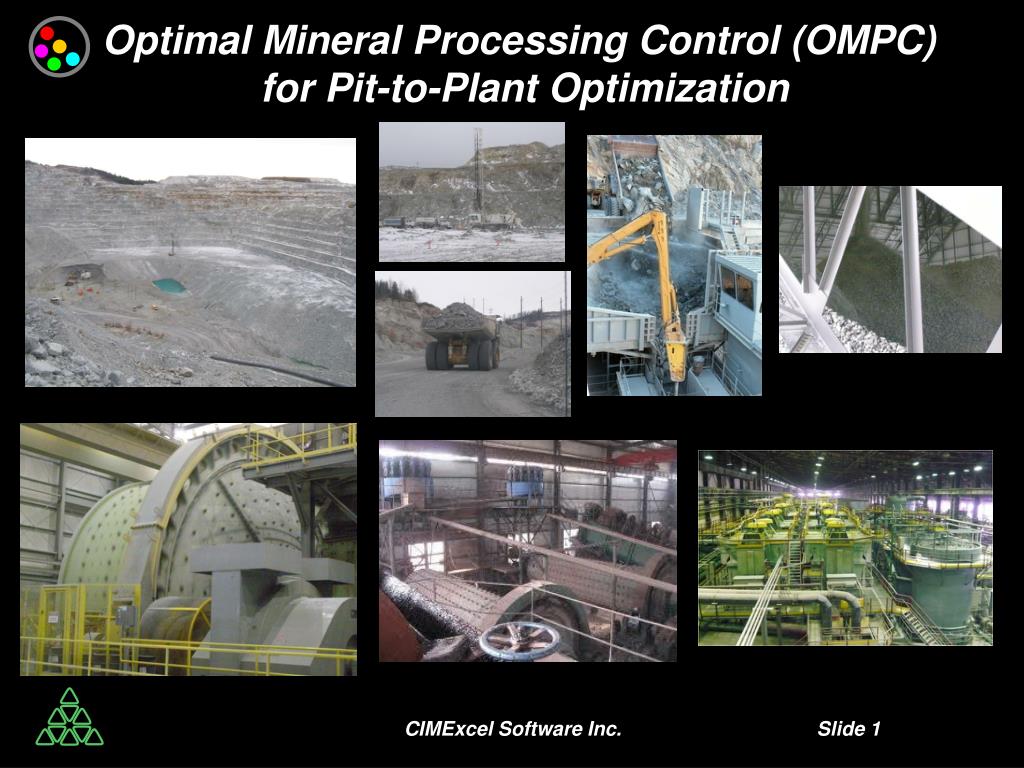 Optimal Mineral Processing Control (OMPC) for Pit-to-Plant Optimization

CIMExcel Software Inc.

Slide 1